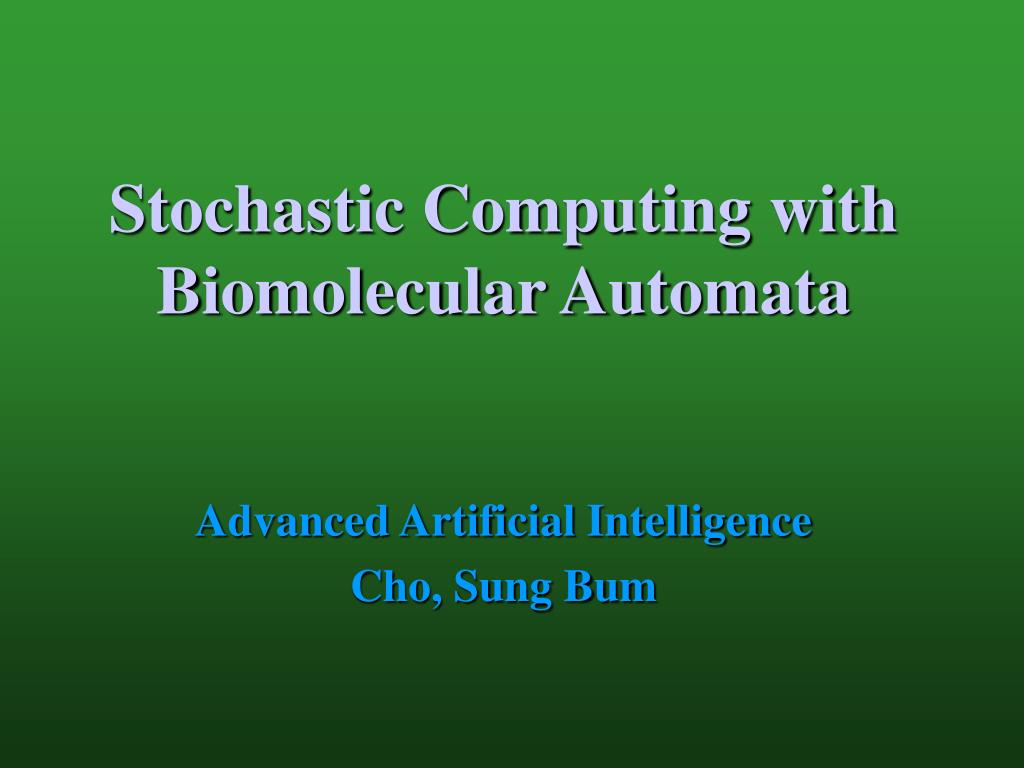 Stochastic Computing with Biomolecular Automata

Advanced Artificial Intelligence
Cho, Sung Bum